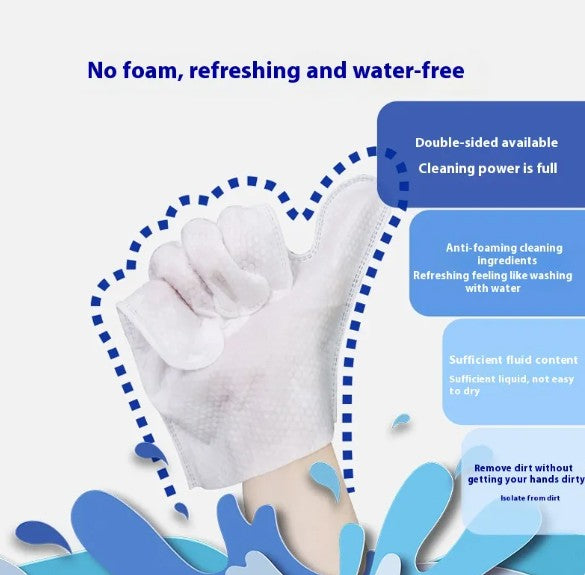 No foam, refreshing and water-free

Double-sided available
Cleaning power is full

Anti-foaming cleaning ingredients
Refreshing feeling like washing with water

Sufficient fluid content
Sufficient liquid, not easy to dry

Remove dirt without getting your hands dirty
Isolate from dirt